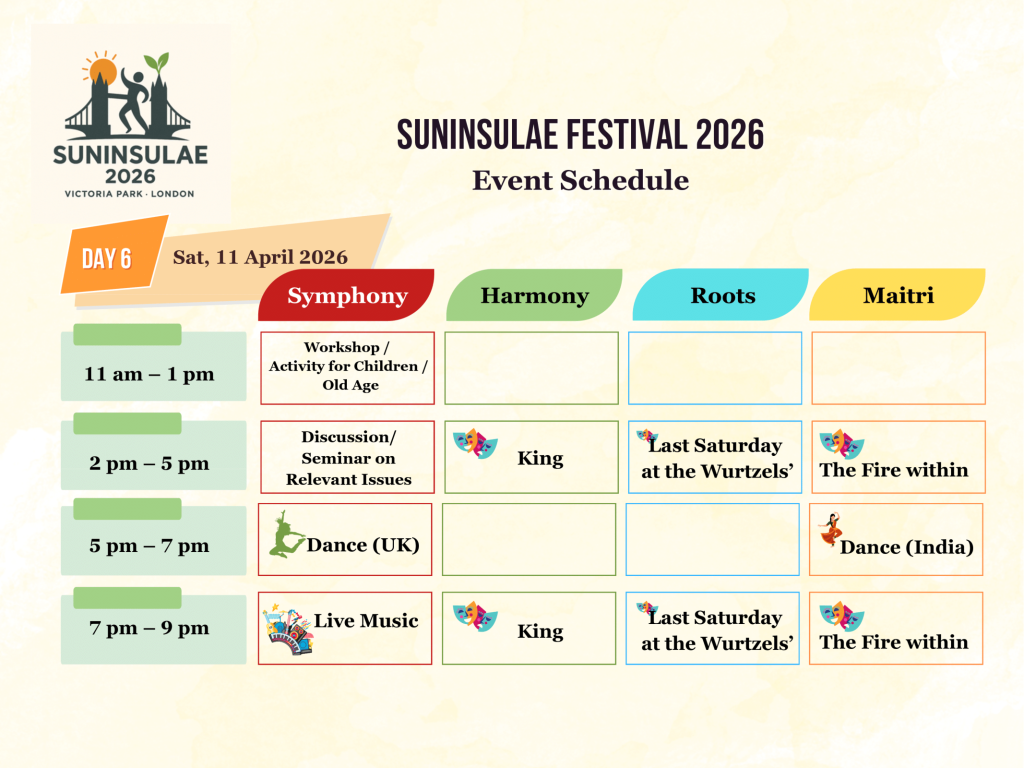 SUNINSULAE
2026
VICTORIA PARK · LONDON

SUNINSULAE FESTIVAL 2026
Event Schedule

DAY 6 Sat, 11 April 2026

| | Symphony | Harmony | Roots | Maitri |
|---|---|---|---|---|
| 11 am – 1 pm | Workshop / Activity for Children / Old Age | | | |
| 2 pm – 5 pm | Discussion/ Seminar on Relevant Issues | King | Last Saturday at the Wurtzels' | The Fire within |
| 5 pm – 7 pm | Dance (UK) | | | Dance (India) |
| 7 pm – 9 pm | Live Music | King | Last Saturday at the Wurtzels' | The Fire within |